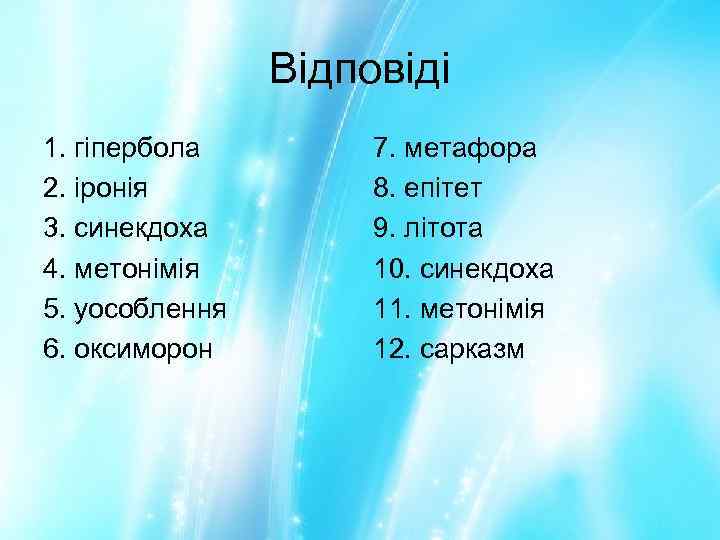 Відповіді

1. гіпербола
2. іронія
3. синекдоха
4. метонімія
5. уособлення
6. оксиморон

7. метафора
8. епітет
9. літота
10. синекдоха
11. метонімія
12. сарказм